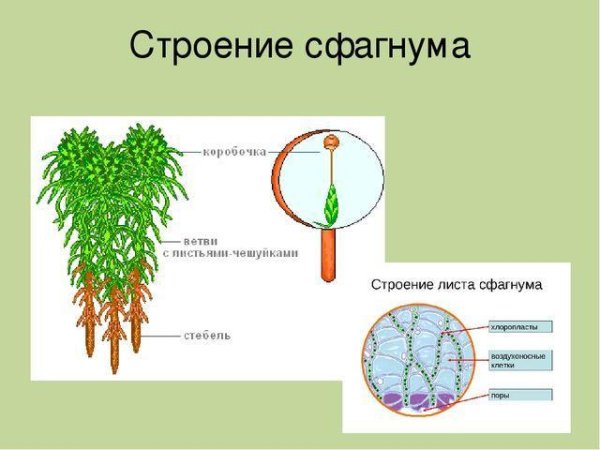 Строение сфагнума

коробочка

ветви
с листьями-чешуйками

стебель

Строение листа сфагнума

хлоропласты

воздухоносные клетки

поры